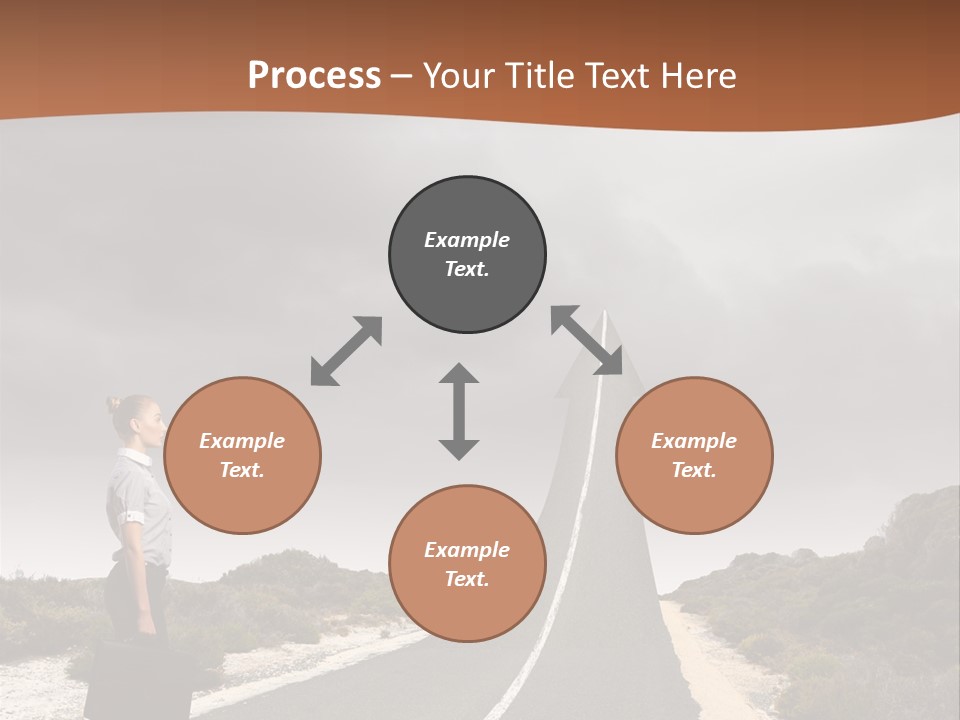 Process – Your Title Text Here

Example Text.

Example Text.

Example Text.

Example Text.